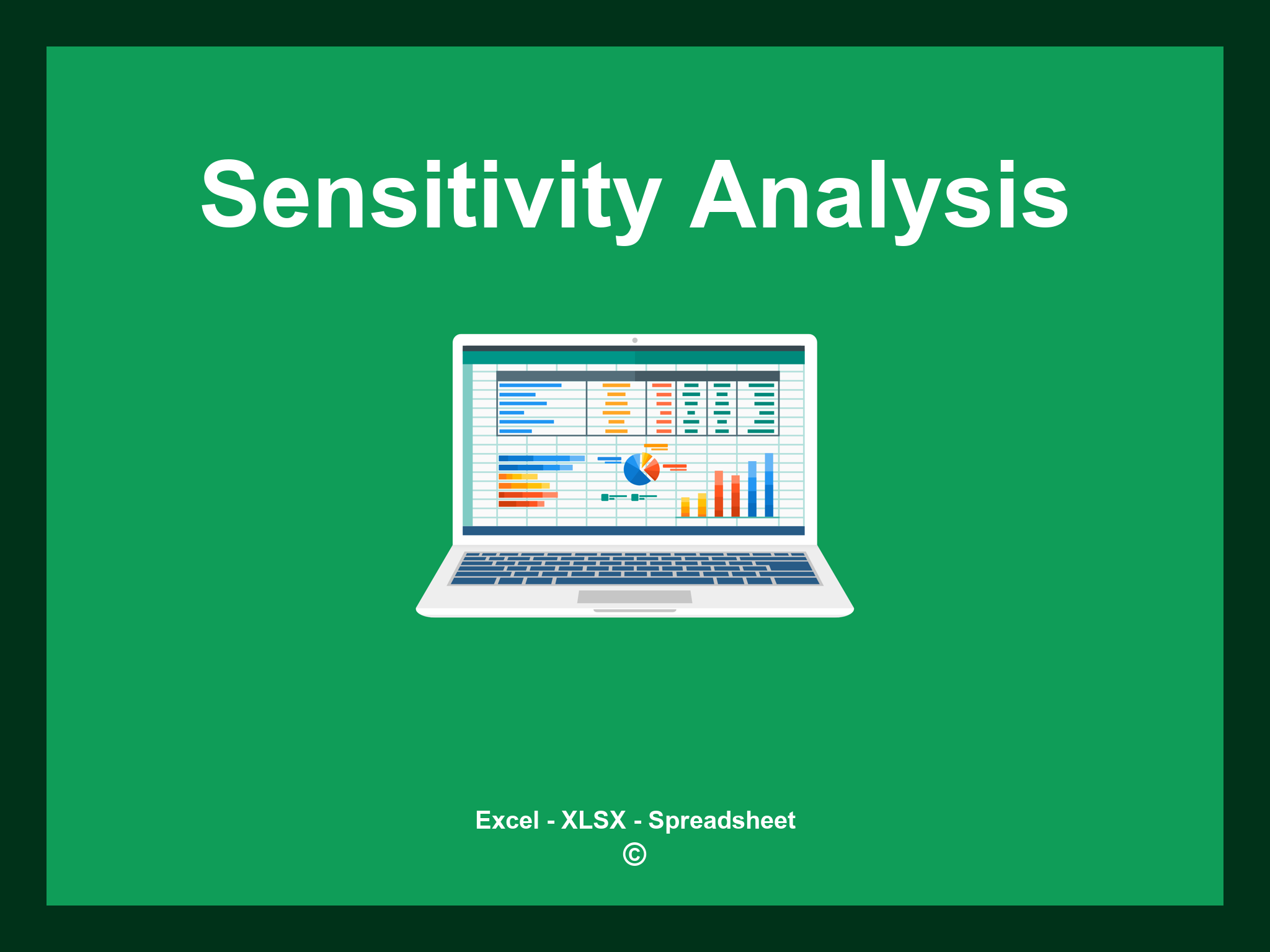 Sensitivity Analysis

Excel - XLSX - Spreadsheet
©